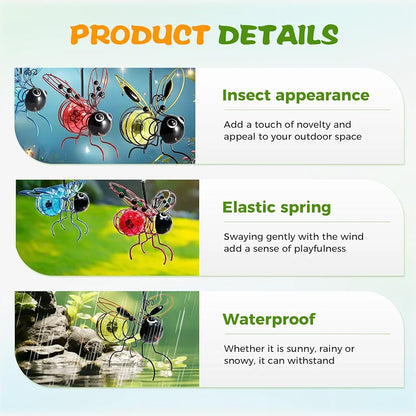 PRODUCT DETAILS

Insect appearance

Add a touch of novelty and appeal to your outdoor space

Elastic spring

Swaying gently with the wind add a sense of playfulness

Waterproof

Whether it is sunny, rainy or snowy, it can withstand